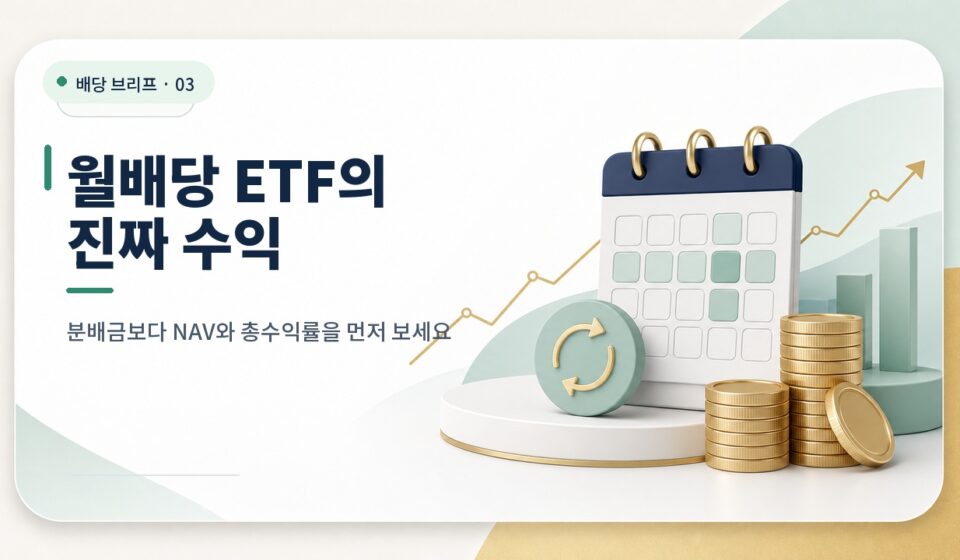 배당 브리프 · 03

월배당 ETF의 진짜 수익

분배금보다 NAV와 총수익률을 먼저 보세요